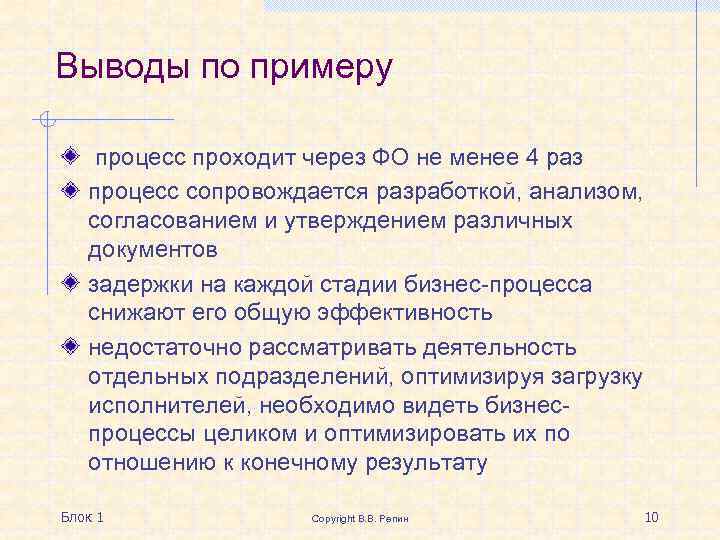 Выводы по примеру

процесс проходит через ФО не менее 4 раз

процесс сопровождается разработкой, анализом, согласованием и утверждением различных документов

задержки на каждой стадии бизнес-процесса снижают его общую эффективность

недостаточно рассматривать деятельность отдельных подразделений, оптимизируя загрузку исполнителей, необходимо видеть бизнес-процессы целиком и оптимизировать их по отношению к конечному результату

Блок 1

Copyright В.В. Репин

10